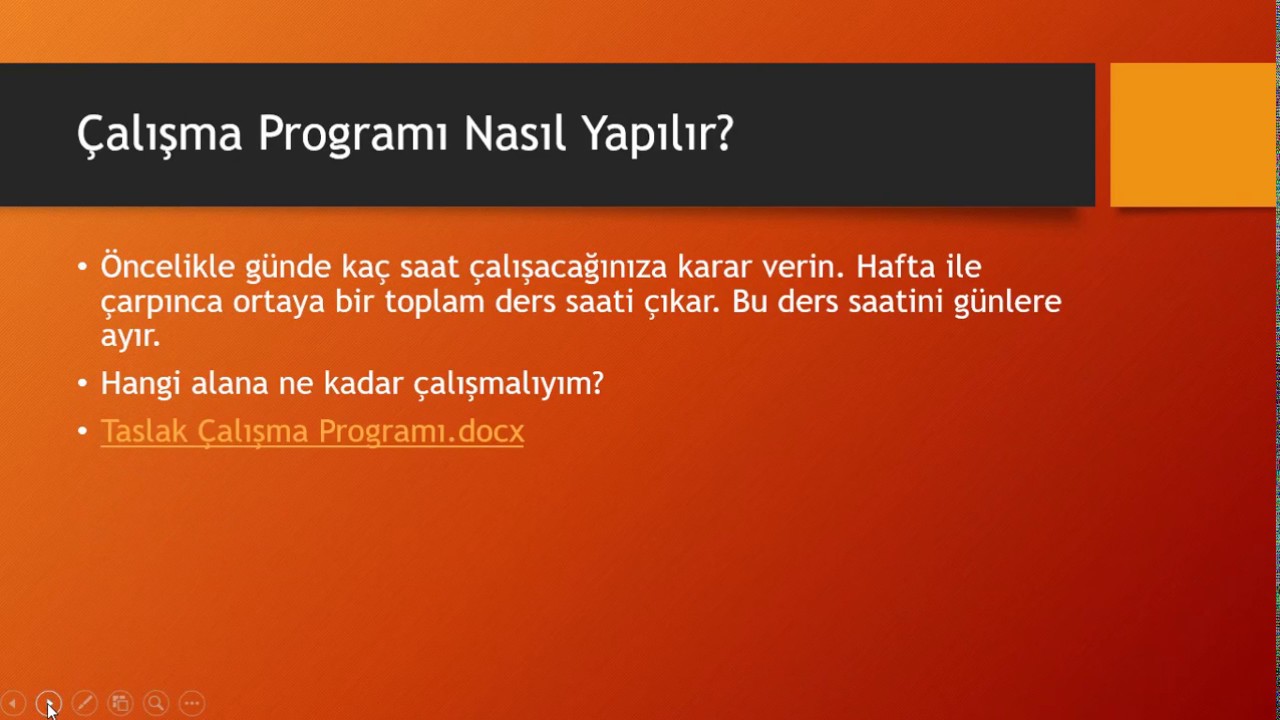 Çalışma Programı Nasıl Yapılır?

• Öncelikle günde kaç saat çalışacağınıza karar verin. Hafta ile çarpınca ortaya bir toplam ders saati çıkar. Bu ders saatini günlere ayır.

• Hangi alana ne kadar çalışmalıyım?

• Taslak Çalışma Programı.docx